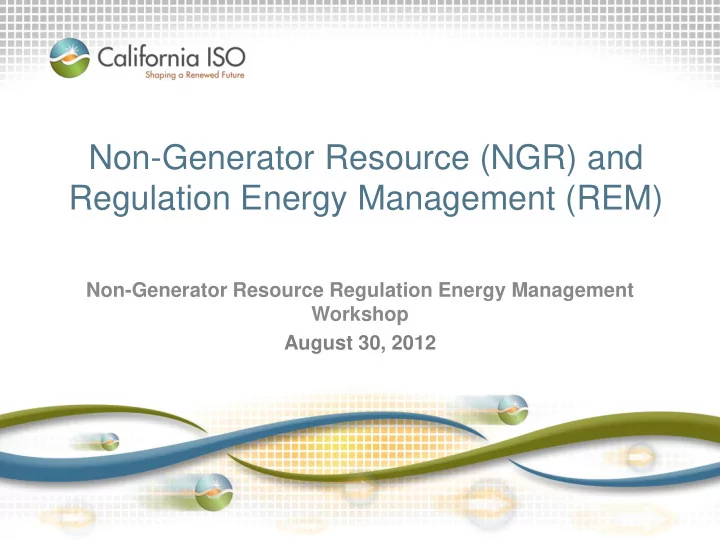 California ISO
Shaping a Renewed Future

Non-Generator Resource (NGR) and Regulation Energy Management (REM)

Non-Generator Resource Regulation Energy Management Workshop

August 30, 2012